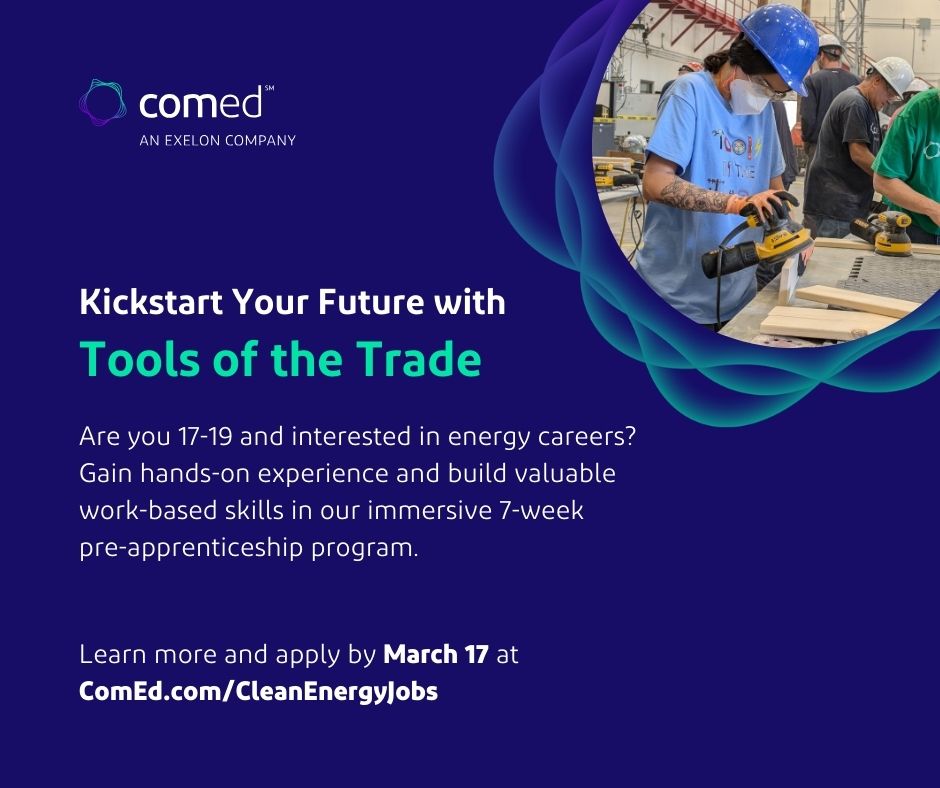 comed℠
AN EXELON COMPANY

Kickstart Your Future with
Tools of the Trade

Are you 17-19 and interested in energy careers? Gain hands-on experience and build valuable work-based skills in our immersive 7-week pre-apprenticeship program.

Learn more and apply by March 17 at ComEd.com/CleanEnergyJobs